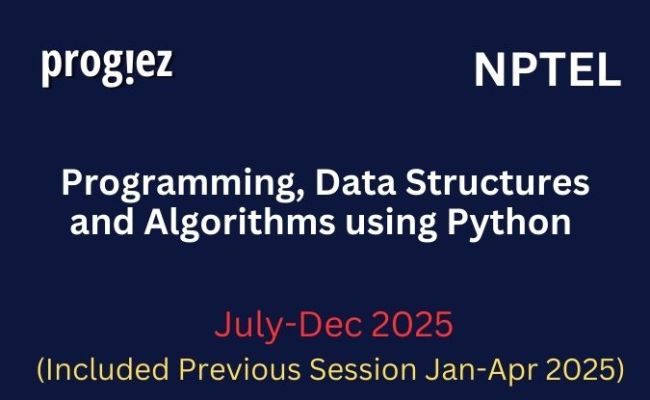 prog!ez

NPTEL

Programming, Data Structures and Algorithms using Python

July-Dec 2025
(Included Previous Session Jan-Apr 2025)